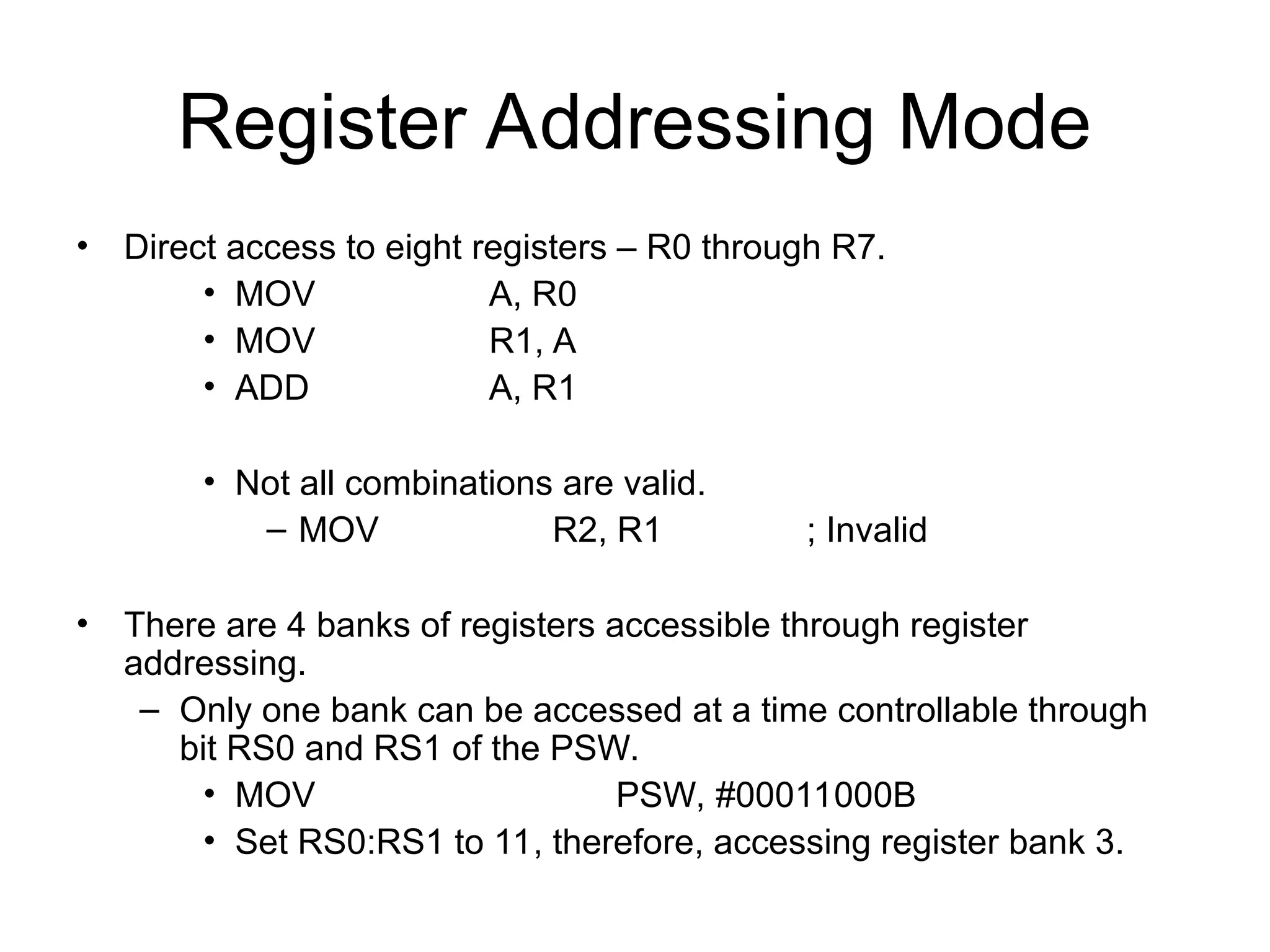 Register Addressing Mode

• Direct access to eight registers – R0 through R7.
• MOV A, R0
• MOV R1, A
• ADD A, R1

• Not all combinations are valid.
– MOV R2, R1 ; Invalid

• There are 4 banks of registers accessible through register addressing.
– Only one bank can be accessed at a time controllable through bit RS0 and RS1 of the PSW.
• MOV PSW, #00011000B
• Set RS0:RS1 to 11, therefore, accessing register bank 3.